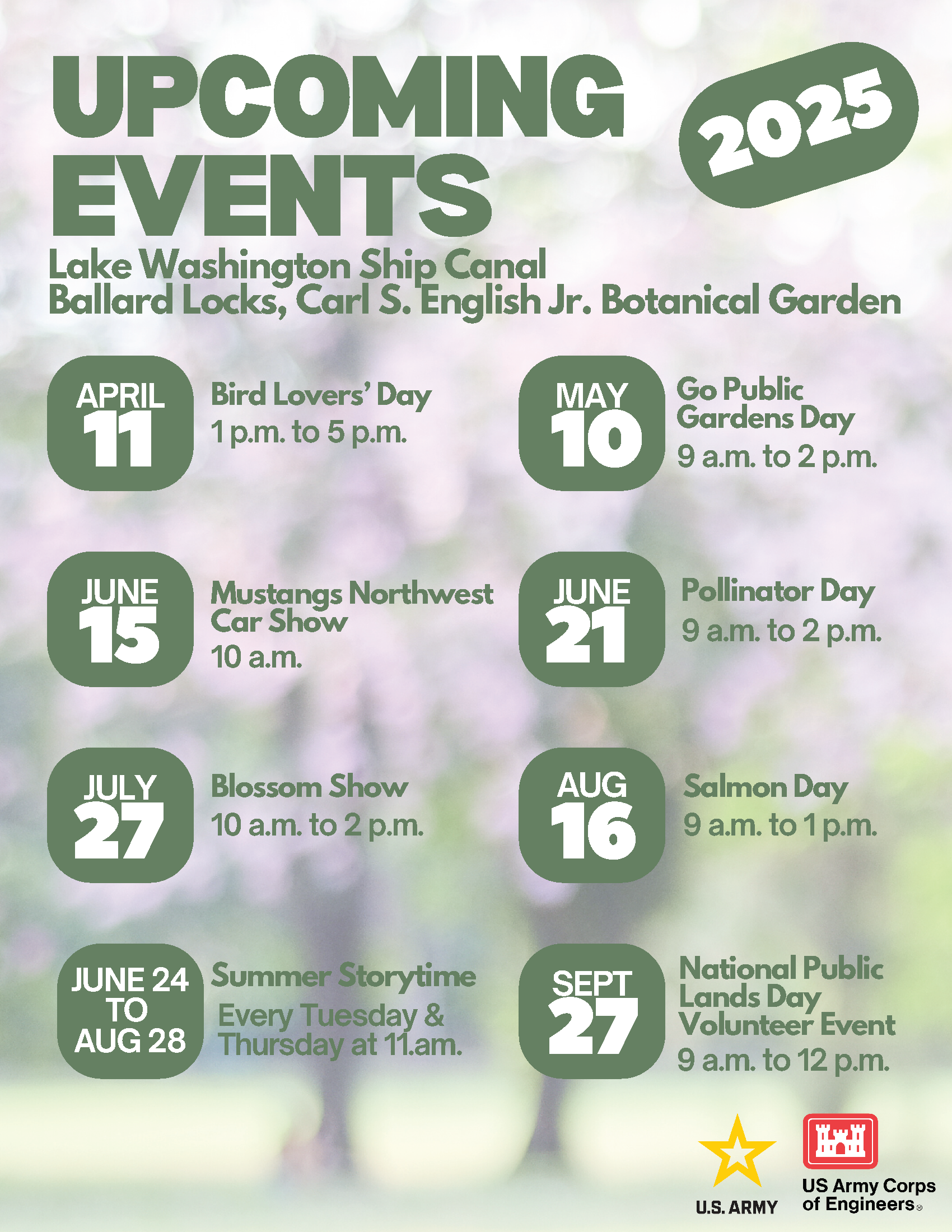 UPCOMING EVENTS

2025

Lake Washington Ship Canal
Ballard Locks, Carl S. English Jr. Botanical Garden

APRIL 11
Bird Lovers' Day
1 p.m. to 5 p.m.

MAY 10
Go Public Gardens Day
9 a.m. to 2 p.m.

JUNE 15
Mustangs Northwest Car Show
10 a.m.

JUNE 21
Pollinator Day
9 a.m. to 2 p.m.

JULY 27
Blossom Show
10 a.m. to 2 p.m.

AUG 16
Salmon Day
9 a.m. to 1 p.m.

JUNE 24 TO AUG 28
Summer Storytime
Every Tuesday & Thursday at 11.am.

SEPT 27
National Public Lands Day Volunteer Event
9 a.m. to 12 p.m.

U.S. ARMY

US Army Corps of Engineers®